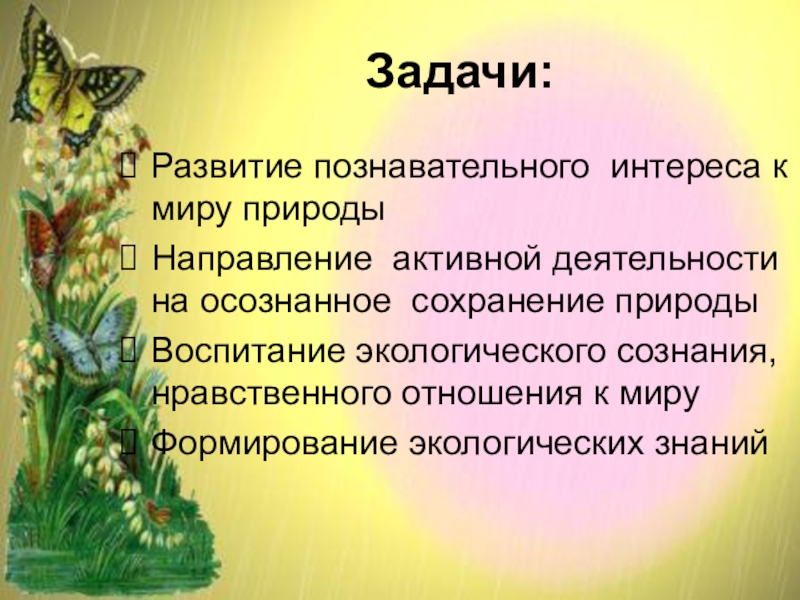 Задачи:

Развитие познавательного интереса к миру природы

Направление активной деятельности на осознанное сохранение природы

Воспитание экологического сознания, нравственного отношения к миру

Формирование экологических знаний